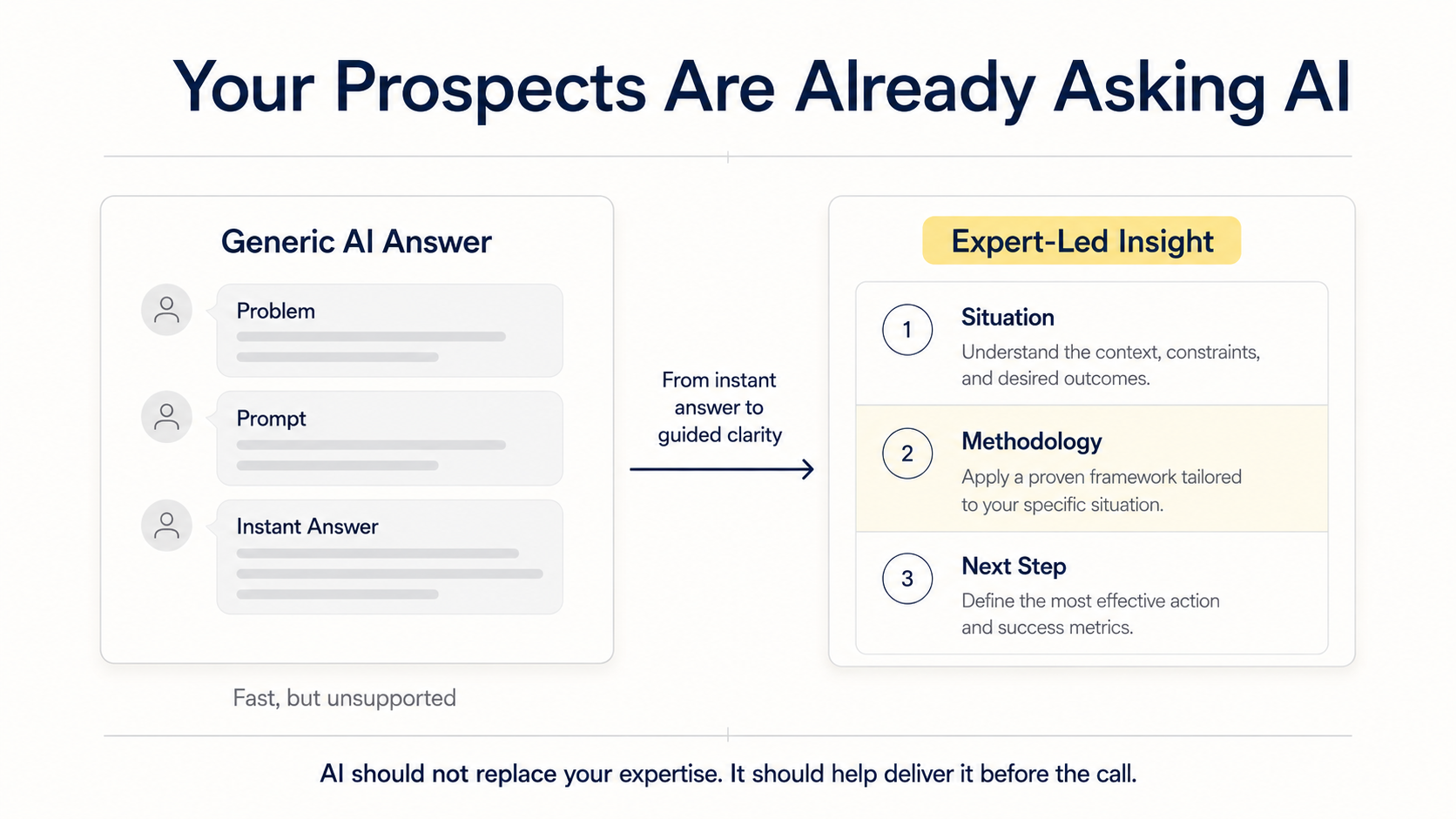 Your Prospects Are Already Asking AI

Generic AI Answer

Problem

Prompt

Instant Answer

Fast, but unsupported

From instant answer to guided clarity

Expert-Led Insight

1
Situation
Understand the context, constraints, and desired outcomes.

2
Methodology
Apply a proven framework tailored to your specific situation.

3
Next Step
Define the most effective action and success metrics.

AI should not replace your expertise. It should help deliver it before the call.